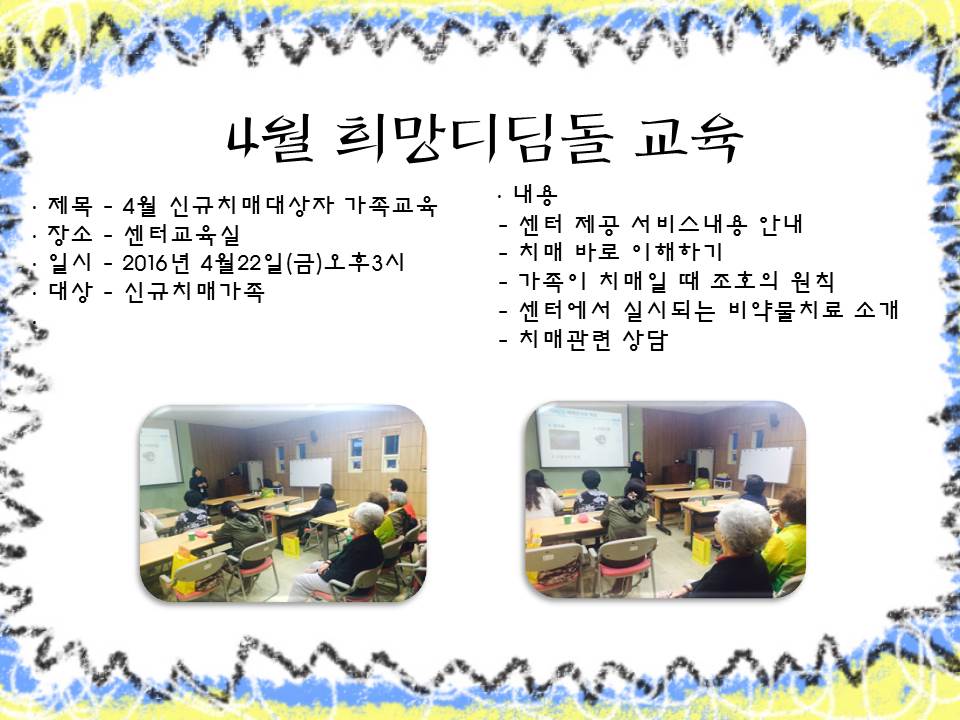 4월 희망디딤돌 교육

· 제목 - 4월 신규치매대상자 가족교육
· 장소 - 센터교육실
· 일시 - 2016년 4월22일(금)오후3시
· 대상 - 신규치매가족
·

· 내용
- 센터 제공 서비스내용 안내
- 치매 바로 이해하기
- 가족이 치매일 때 조호의 원칙
- 센터에서 실시되는 비약물치료 소개
- 치매관련 상담